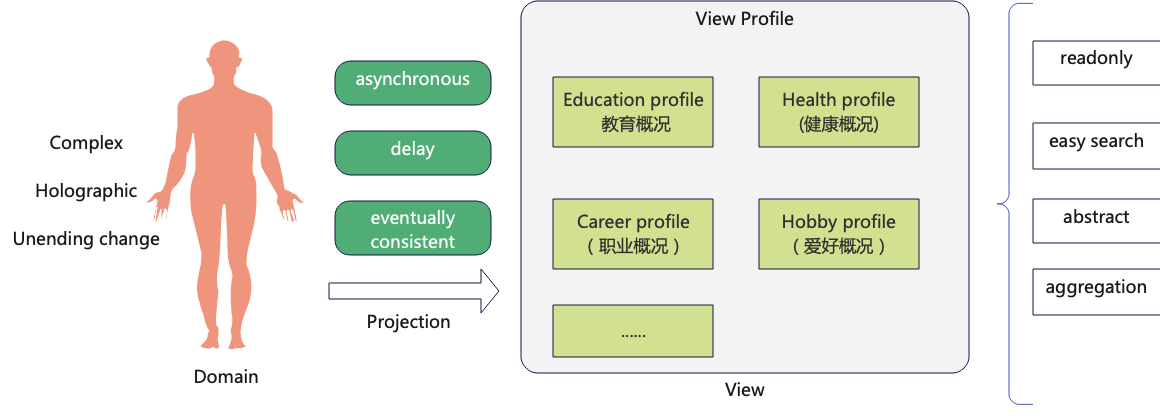 Complex
Holographic
Unending change

Domain

asynchronous

delay

eventually consistent

Projection

View Profile

Education profile
教育概况

Health profile
(健康概况)

Career profile
（职业概况）

Hobby profile
（爱好概况）

......

View

readonly

easy search

abstract

aggregation